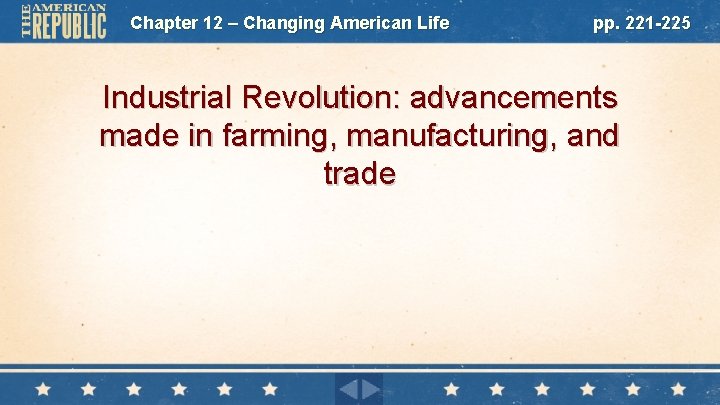 THE AMERICAN REPUBLIC

Chapter 12 – Changing American Life

pp. 221-225

Industrial Revolution: advancements made in farming, manufacturing, and trade